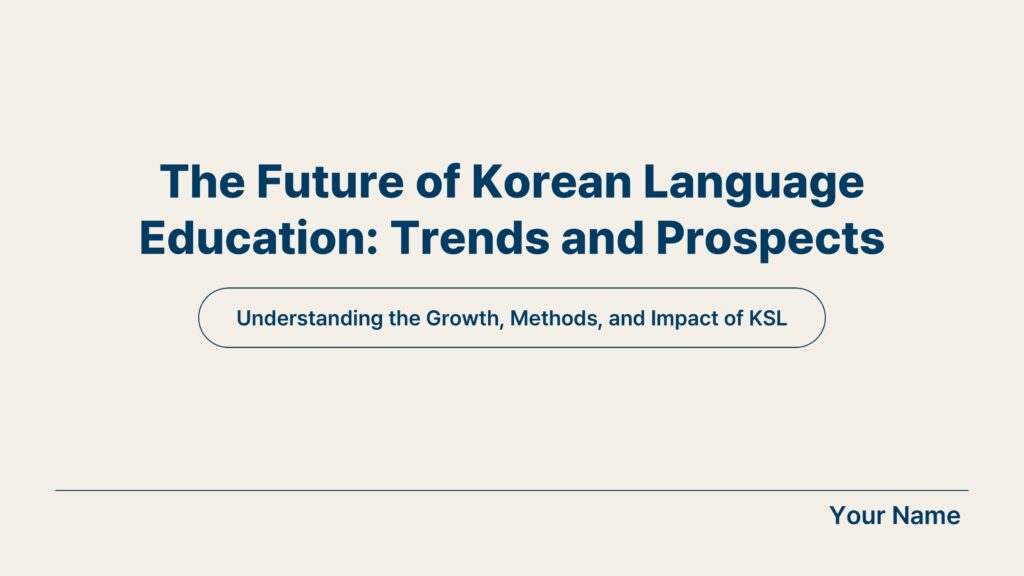 The Future of Korean Language Education: Trends and Prospects

Understanding the Growth, Methods, and Impact of KSL

Your Name